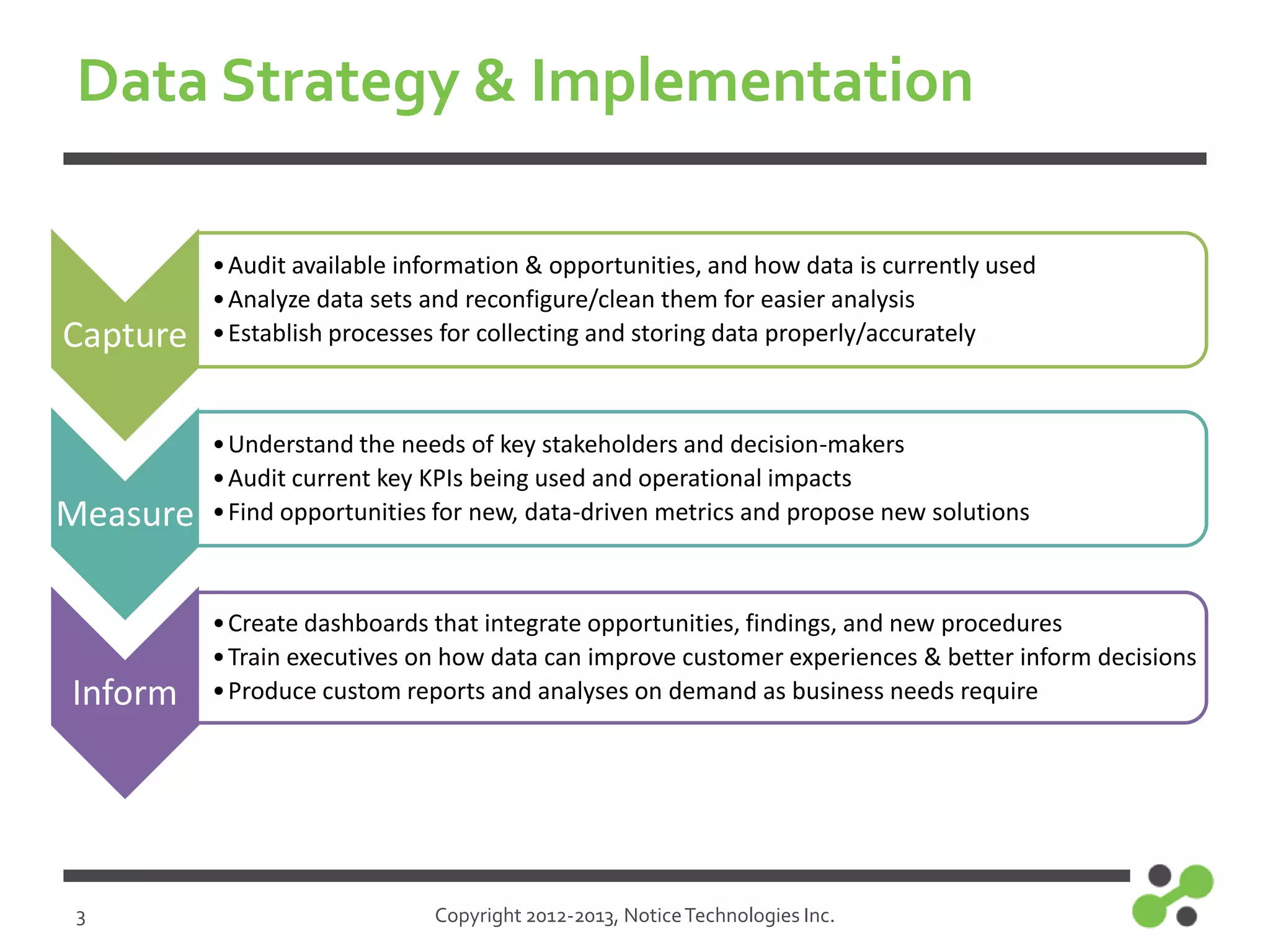 Data Strategy & Implementation

Capture

• Audit available information & opportunities, and how data is currently used
• Analyze data sets and reconfigure/clean them for easier analysis
• Establish processes for collecting and storing data properly/accurately

Measure

• Understand the needs of key stakeholders and decision-makers
• Audit current key KPIs being used and operational impacts
• Find opportunities for new, data-driven metrics and propose new solutions

Inform

• Create dashboards that integrate opportunities, findings, and new procedures
• Train executives on how data can improve customer experiences & better inform decisions
• Produce custom reports and analyses on demand as business needs require

3

Copyright 2012-2013, Notice Technologies Inc.